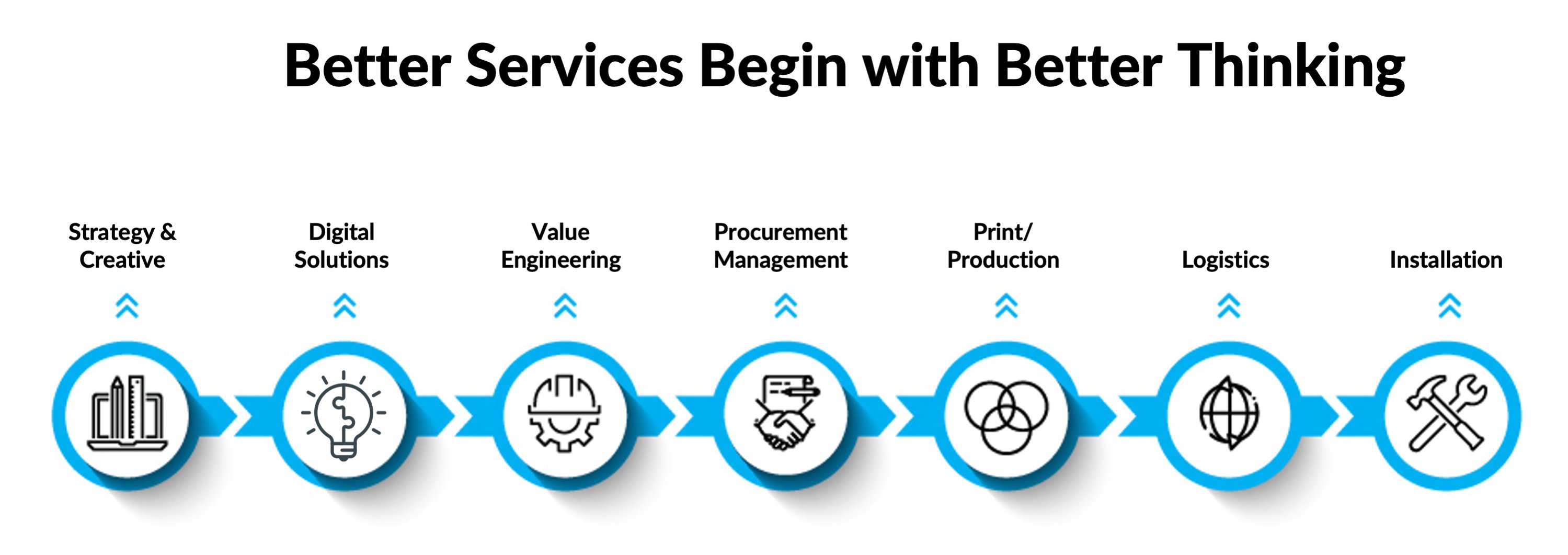 Better Services Begin with Better Thinking

Strategy & Creative

Digital Solutions

Value Engineering

Procurement Management

Print/ Production

Logistics

Installation